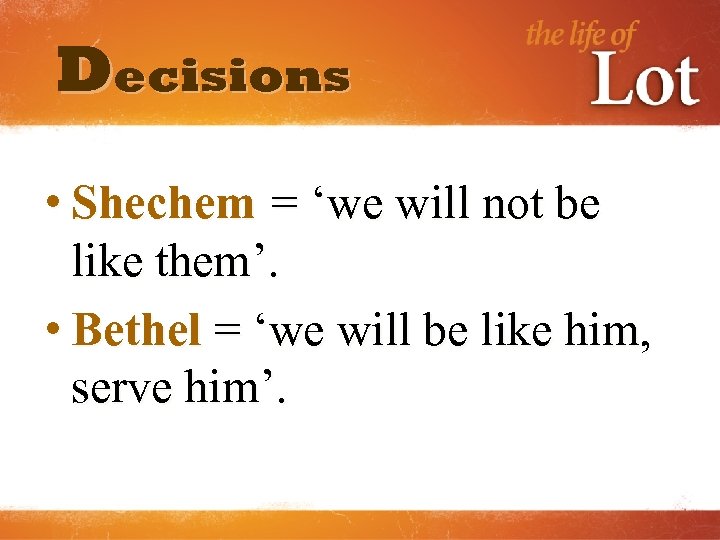 Decisions

the life of
Lot

• Shechem = ‘we will not be like them’.
• Bethel = ‘we will be like him, serve him’.